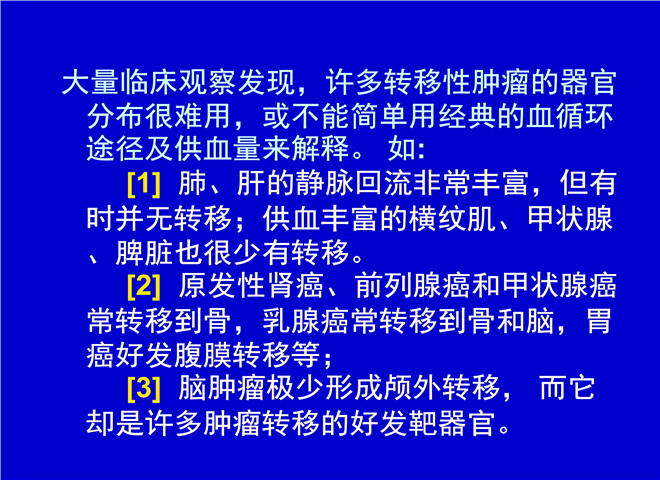 大量临床观察发现，许多转移性肿瘤的器官分布很难用，或不能简单用经典的血循环途径及供血量来解释。 如:

[1] 肺、肝的静脉回流非常丰富，但有时并无转移；供血丰富的横纹肌、甲状腺、脾脏也很少有转移。

[2] 原发性肾癌、前列腺癌和甲状腺癌常转移到骨，乳腺癌常转移到骨和脑，胃癌好发腹膜转移等；

[3] 脑肿瘤极少形成颅外转移， 而它却是许多肿瘤转移的好发靶器官。